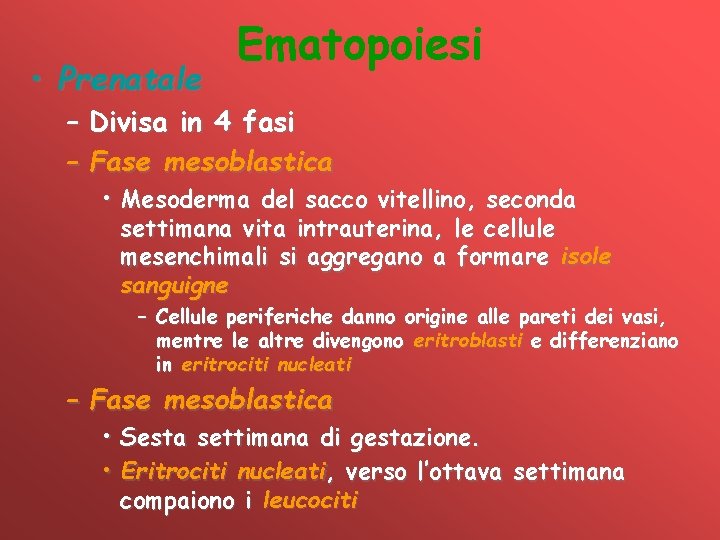 Ematopoiesi

• Prenatale
– Divisa in 4 fasi
– Fase mesoblastica
• Mesoderma del sacco vitellino, seconda settimana vita intrauterina, le cellule mesenchimali si aggregano a formare isole sanguigne
– Cellule periferiche danno origine alle pareti dei vasi, mentre le altre divengono eritroblasti e differenziano in eritrociti nucleati
– Fase mesoblastica
• Sesta settimana di gestazione.
• Eritrociti nucleati, verso l'ottava settimana compaiono i leucociti